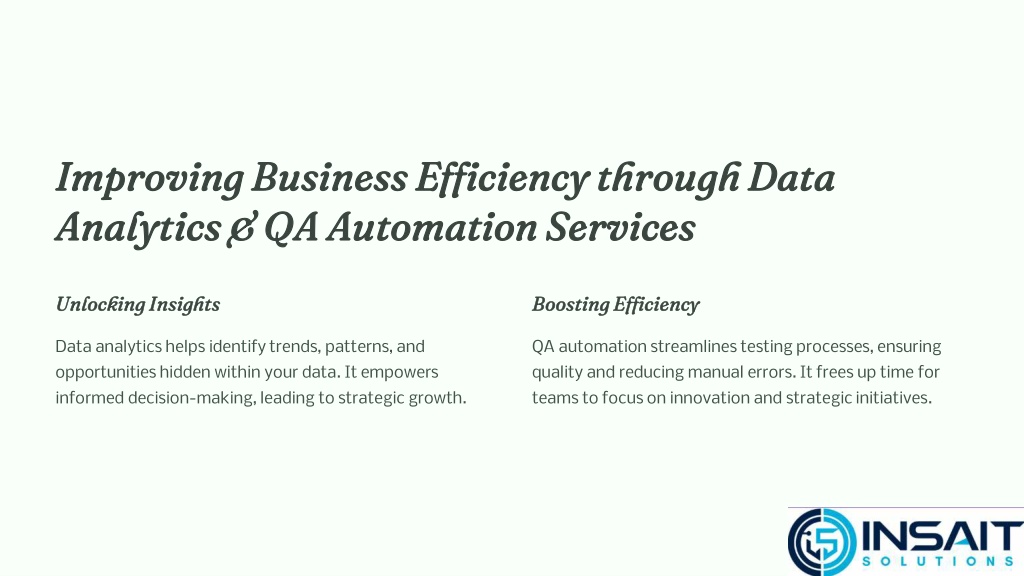 Improving Business Efficiency through Data Analytics & QA Automation Services

Unlocking Insights

Data analytics helps identify trends, patterns, and opportunities hidden within your data. It empowers informed decision-making, leading to strategic growth.

Boosting Efficiency

QA automation streamlines testing processes, ensuring quality and reducing manual errors. It frees up time for teams to focus on innovation and strategic initiatives.

INSAIT
SOLUTIONS